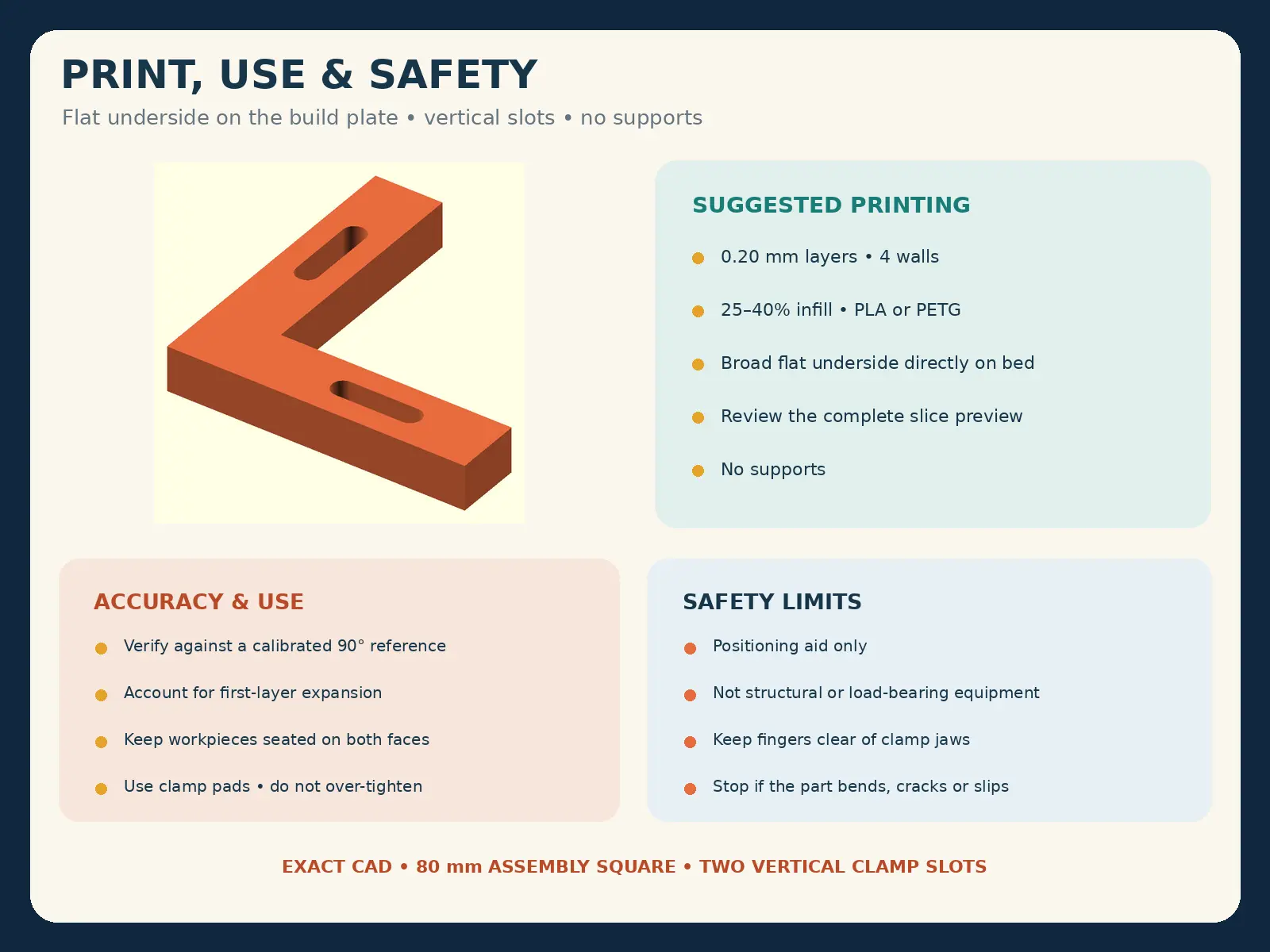 PRINT, USE & SAFETY

Flat underside on the build plate • vertical slots • no supports

SUGGESTED PRINTING

0.20 mm layers • 4 walls

25–40% infill • PLA or PETG

Broad flat underside directly on bed

Review the complete slice preview

No supports

ACCURACY & USE

Verify against a calibrated 90° reference

Account for first-layer expansion

Keep workpieces seated on both faces

Use clamp pads • do not over-tighten

SAFETY LIMITS

Positioning aid only

Not structural or load-bearing equipment

Keep fingers clear of clamp jaws

Stop if the part bends, cracks or slips

EXACT CAD • 80 mm ASSEMBLY SQUARE • TWO VERTICAL CLAMP SLOTS